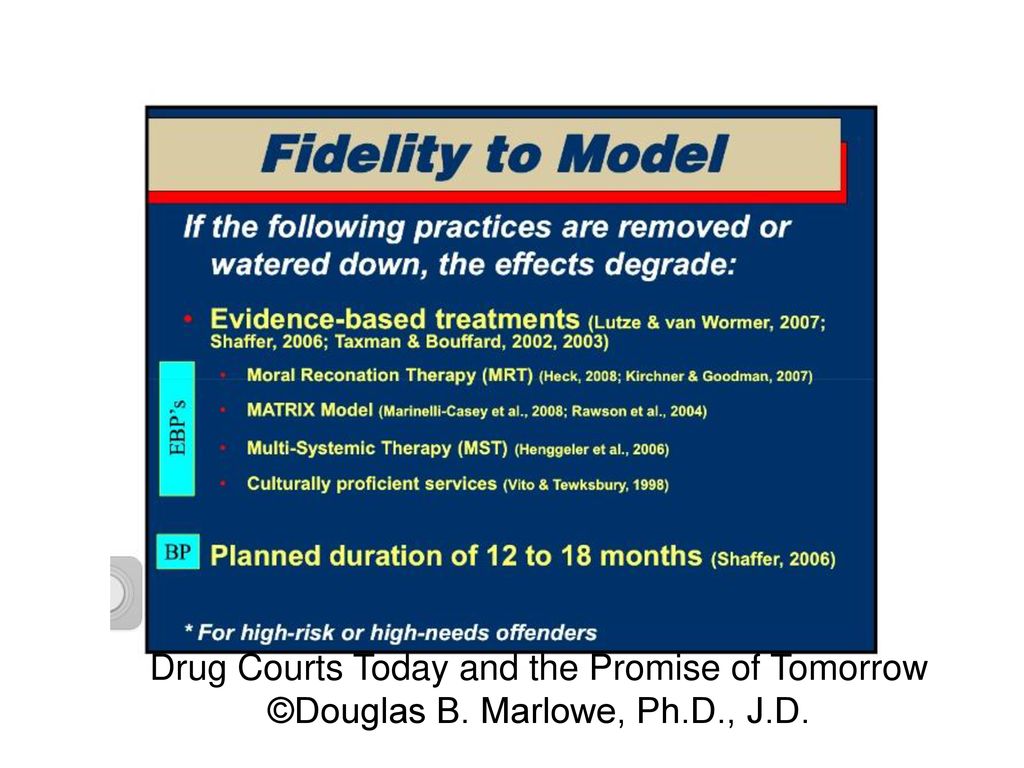 Fidelity to Model

If the following practices are removed or watered down, the effects degrade:

• Evidence-based treatments (Lutze & van Wormer, 2007; Shaffer, 2006; Taxman & Bouffard, 2002, 2003)

EBP's

• Moral Reconation Therapy (MRT) (Heck, 2008; Kirchner & Goodman, 2007)
• MATRIX Model (Marinelli-Casey et al., 2008; Rawson et al., 2004)
• Multi-Systemic Therapy (MST) (Henggeler et al., 2006)
• Culturally proficient services (Vito & Tewksbury, 1998)

BP Planned duration of 12 to 18 months (Shaffer, 2006)

* For high-risk or high-needs offenders

Drug Courts Today and the Promise of Tomorrow ©Douglas B. Marlowe, Ph.D., J.D.